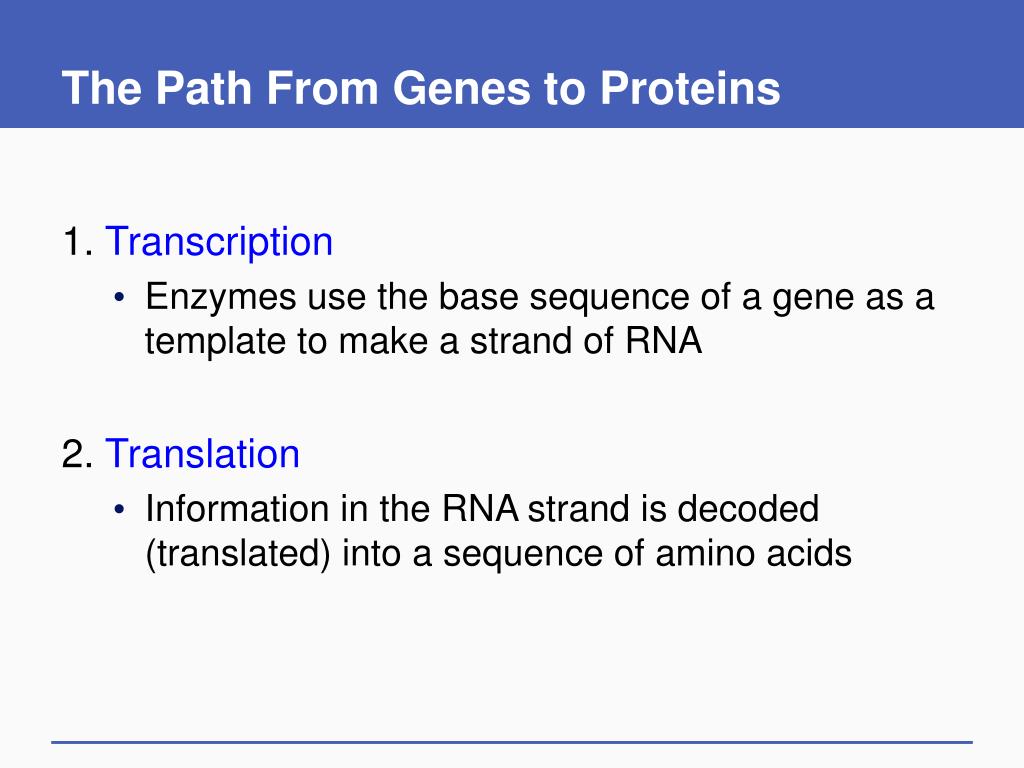 The Path From Genes to Proteins

1. Transcription

• Enzymes use the base sequence of a gene as a template to make a strand of RNA

2. Translation

• Information in the RNA strand is decoded (translated) into a sequence of amino acids